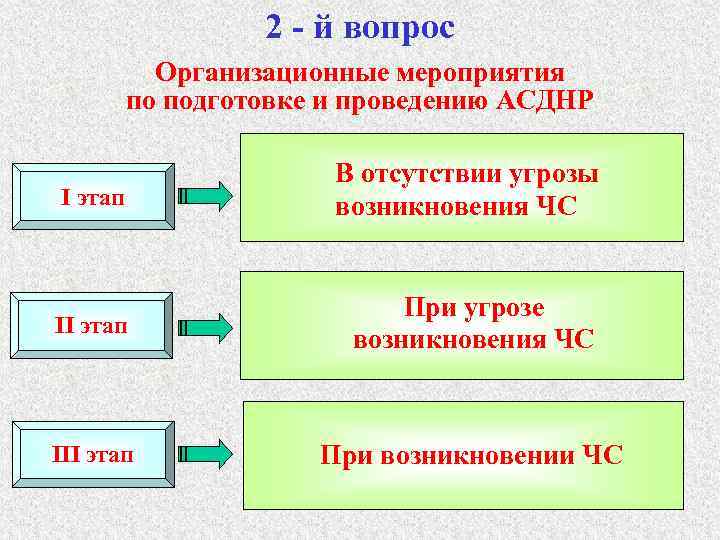 2 - й вопрос

Организационные мероприятия по подготовке и проведению АСДНР

I этап

В отсутствии угрозы возникновения ЧС

II этап

При угрозе возникновения ЧС

III этап

При возникновении ЧС